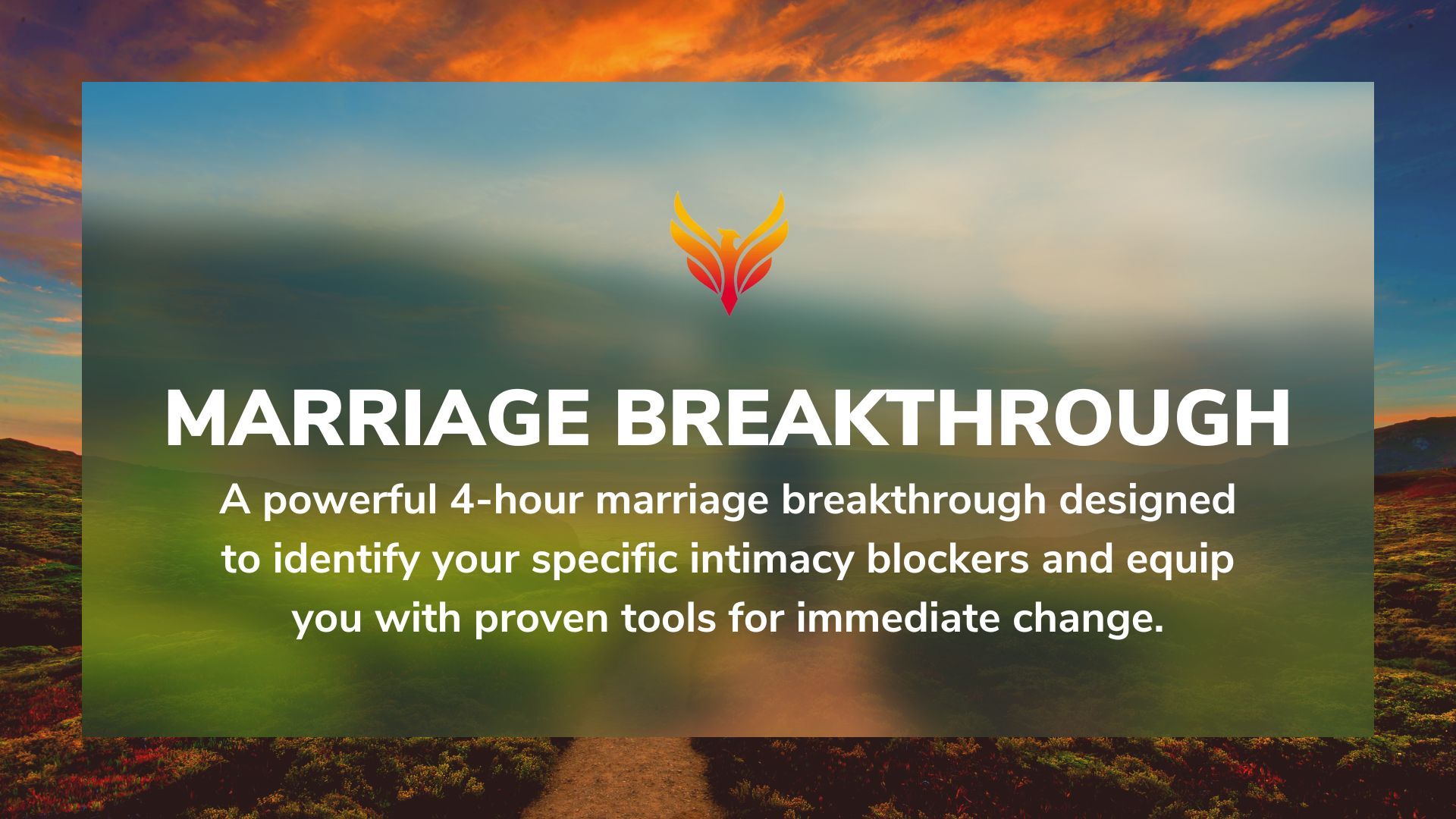 MARRIAGE BREAKTHROUGH

A powerful 4-hour marriage breakthrough designed to identify your specific intimacy blockers and equip you with proven tools for immediate change.